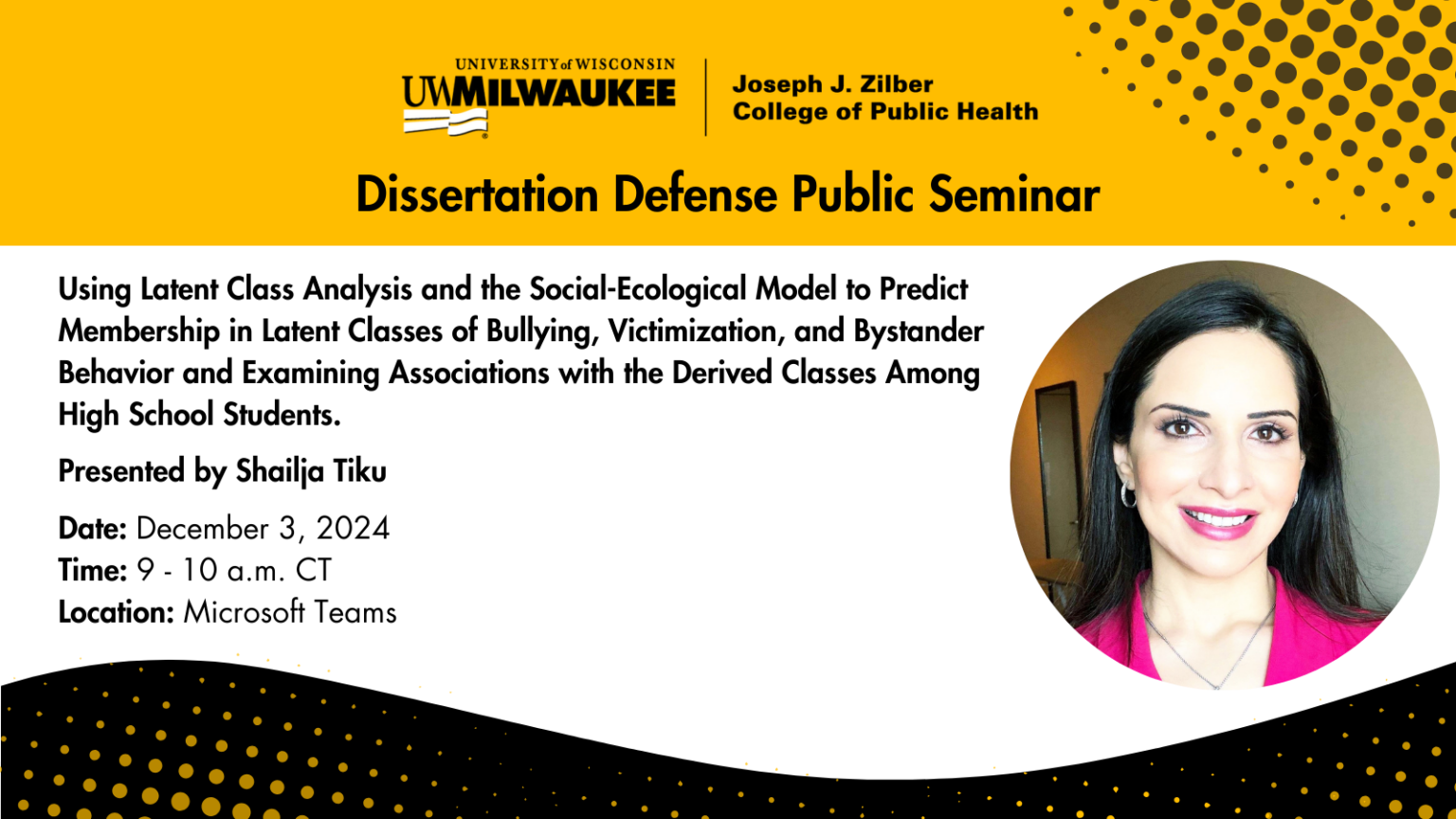 UNIVERSITY of WISCONSIN
UWMILWAUKEE

Joseph J. Zilber
College of Public Health

Dissertation Defense Public Seminar

Using Latent Class Analysis and the Social-Ecological Model to Predict Membership in Latent Classes of Bullying, Victimization, and Bystander Behavior and Examining Associations with the Derived Classes Among High School Students.

Presented by Shailja Tiku

Date: December 3, 2024
Time: 9 - 10 a.m. CT
Location: Microsoft Teams